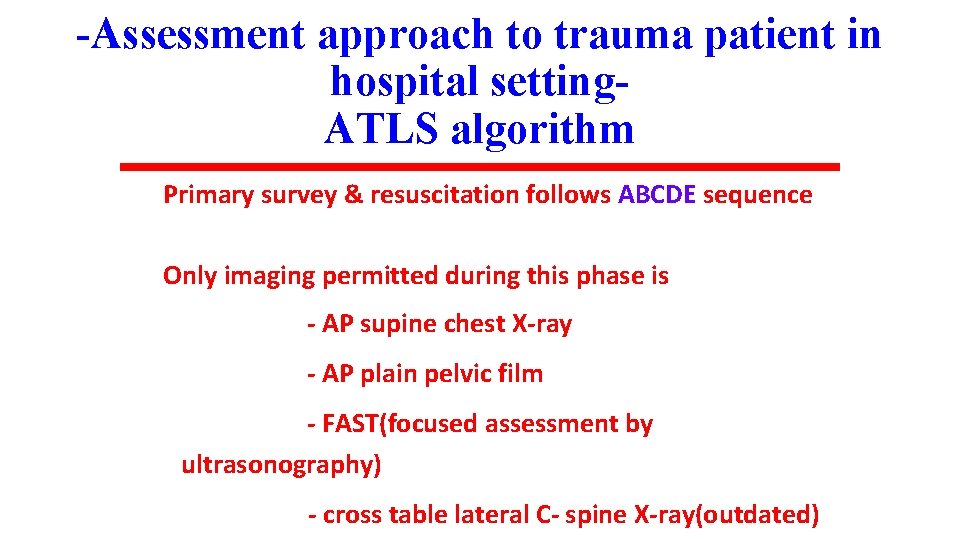 -Assessment approach to trauma patient in hospital setting-
ATLS algorithm

Primary survey & resuscitation follows ABCDE sequence

Only imaging permitted during this phase is

- AP supine chest X-ray

- AP plain pelvic film

- FAST(focused assessment by ultrasonography)

- cross table lateral C- spine X-ray(outdated)